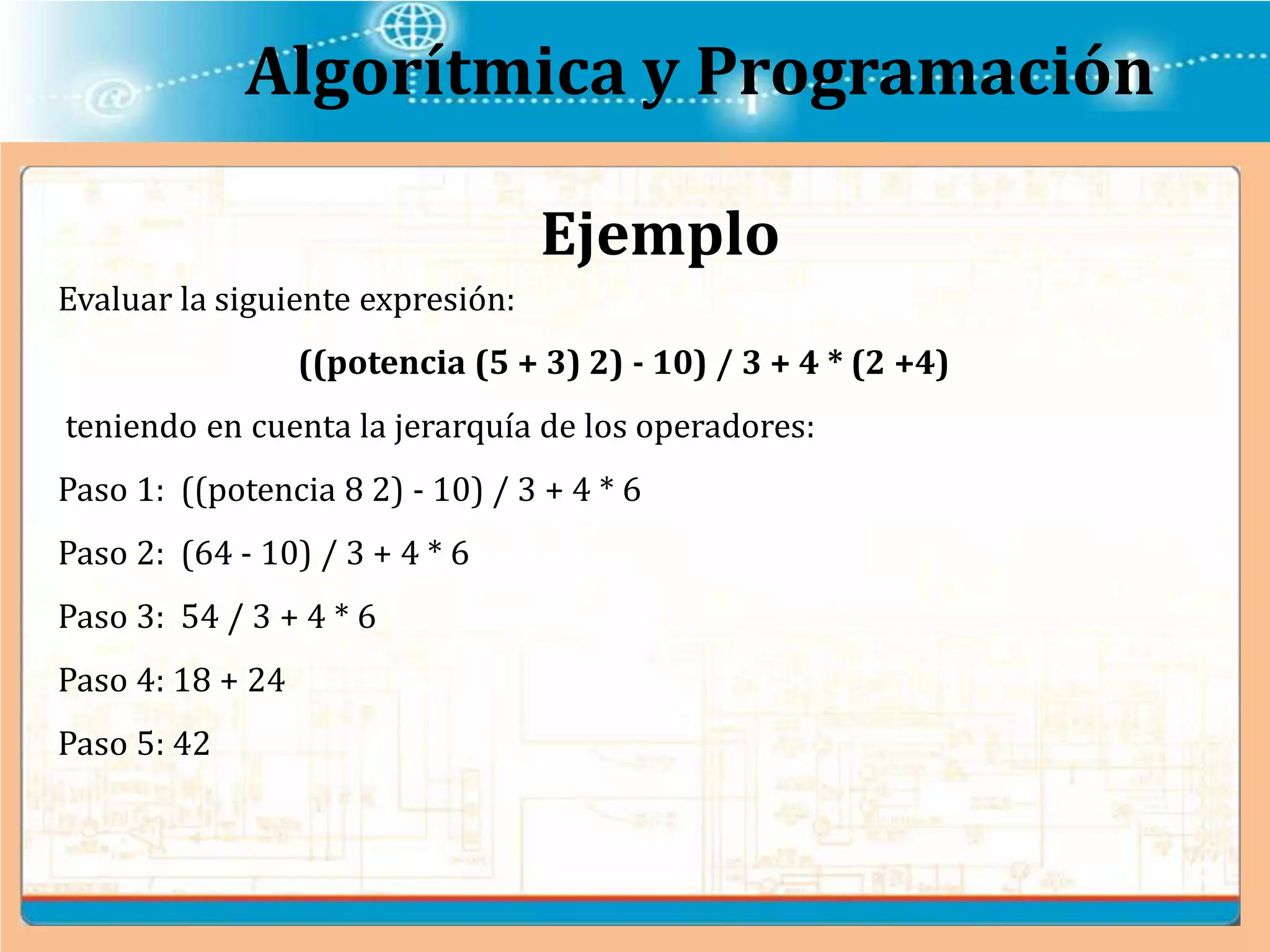 Algorítmica y Programación

Ejemplo

Evaluar la siguiente expresión:

((potencia (5 + 3) 2) - 10) / 3 + 4 * (2 +4)

teniendo en cuenta la jerarquía de los operadores:

Paso 1: ((potencia 8 2) - 10) / 3 + 4 * 6

Paso 2: (64 - 10) / 3 + 4 * 6

Paso 3: 54 / 3 + 4 * 6

Paso 4: 18 + 24

Paso 5: 42